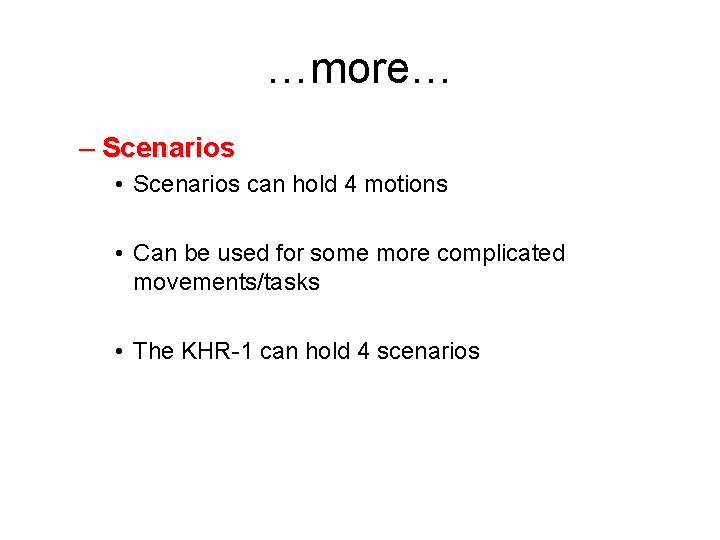 …more…

– Scenarios

• Scenarios can hold 4 motions

• Can be used for some more complicated movements/tasks

• The KHR-1 can hold 4 scenarios